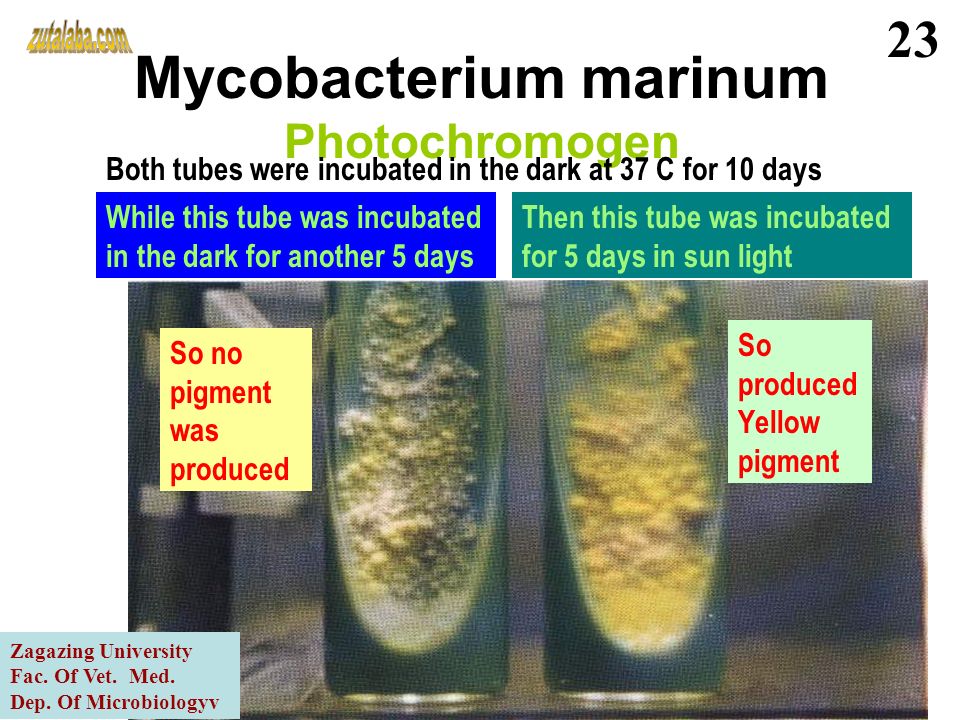 zutalaba.com

23

Mycobacterium marinum

Photochromogen

Both tubes were incubated in the dark at 37 C for 10 days

While this tube was incubated in the dark for another 5 days

Then this tube was incubated for 5 days in sun light

So no pigment was produced

So produced Yellow pigment

Zagazing University
Fac. Of Vet. Med.
Dep. Of Microbiologyv